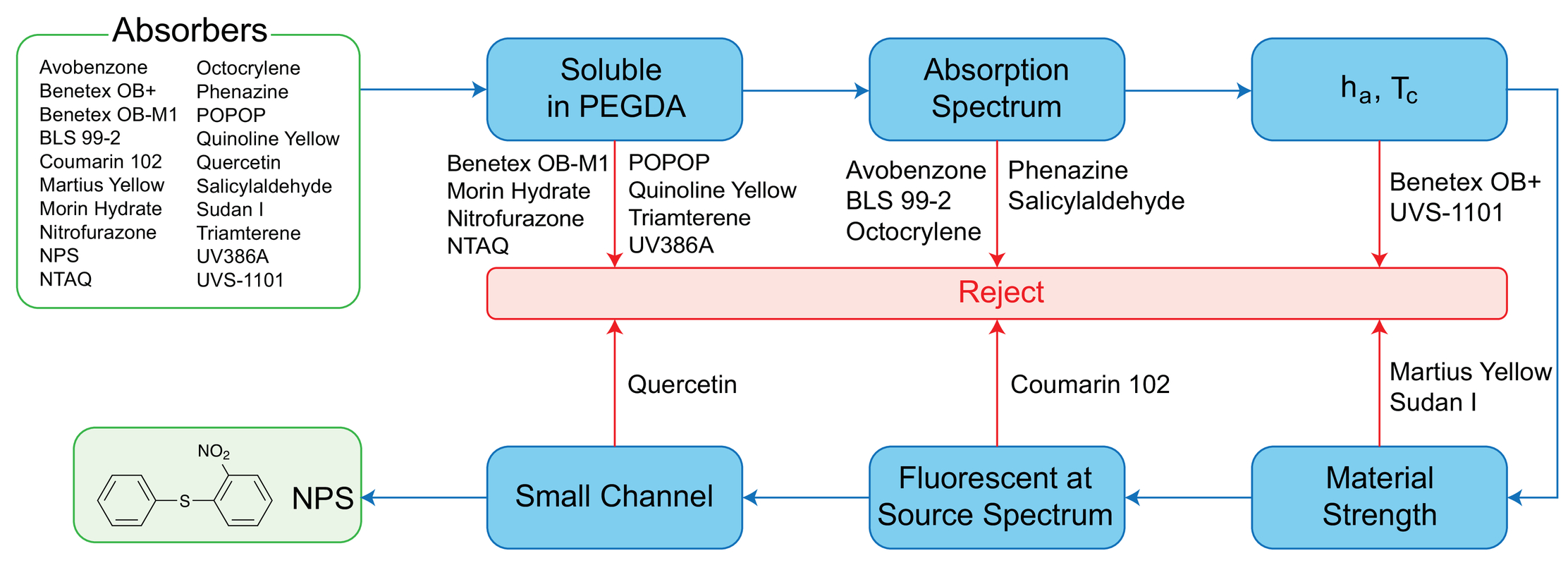 Absorbers

Avobenzone
Benetex OB+
Benetex OB-M1
BLS 99-2
Coumarin 102
Martius Yellow
Morin Hydrate
Nitrofurazone
NPS
NTAQ

Octocrylene
Phenazine
POPOP
Quinoline Yellow
Quercetin
Salicylaldehyde
Sudan I
Triamterene
UV386A
UVS-1101

Soluble in PEGDA

Absorption Spectrum

$h_a$, $T_c$

Benetex OB-M1
Morin Hydrate
Nitrofurazone
NTAQ

POPOP
Quinoline Yellow
Triamterene
UV386A

Avobenzone
BLS 99-2
Octocrylene

Phenazine
Salicylaldehyde

Benetex OB+
UVS-1101

Reject

Quercetin

Coumarin 102

Martius Yellow
Sudan I

$NO_2$
S
NPS

Small Channel

Fluorescent at Source Spectrum

Material Strength